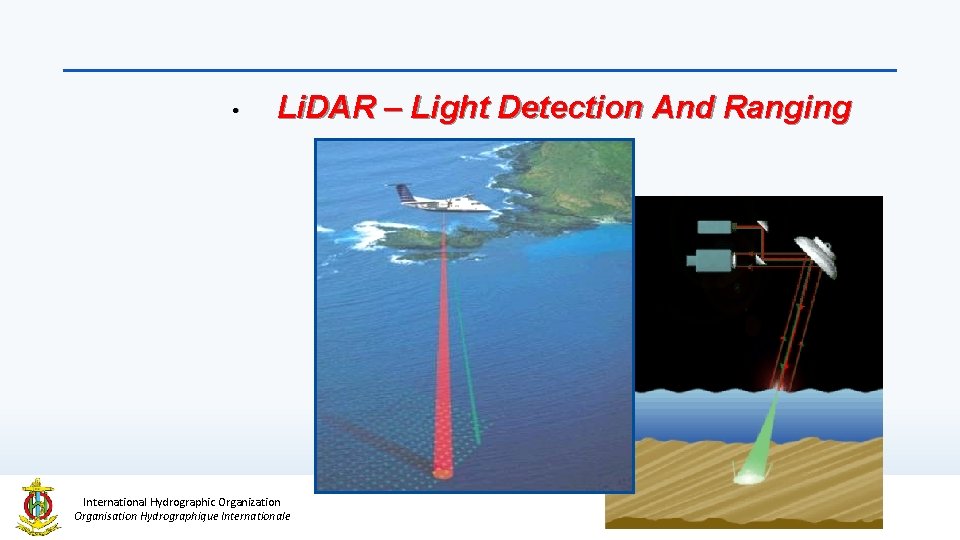 • LiDAR – Light Detection And Ranging

International Hydrographic Organization
Organisation Hydrographique Internationale